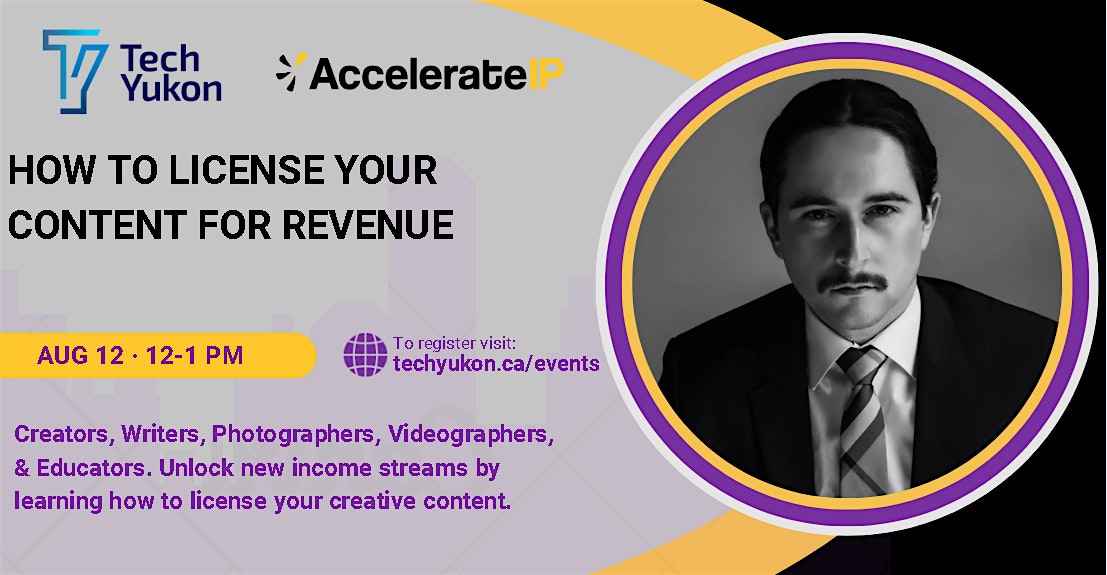 Tech Yukon

AccelerateIP

HOW TO LICENSE YOUR CONTENT FOR REVENUE

AUG 12 · 12-1 PM

To register visit:
techyukon.ca/events

Creators, Writers, Photographers, Videographers, & Educators. Unlock new income streams by learning how to license your creative content.